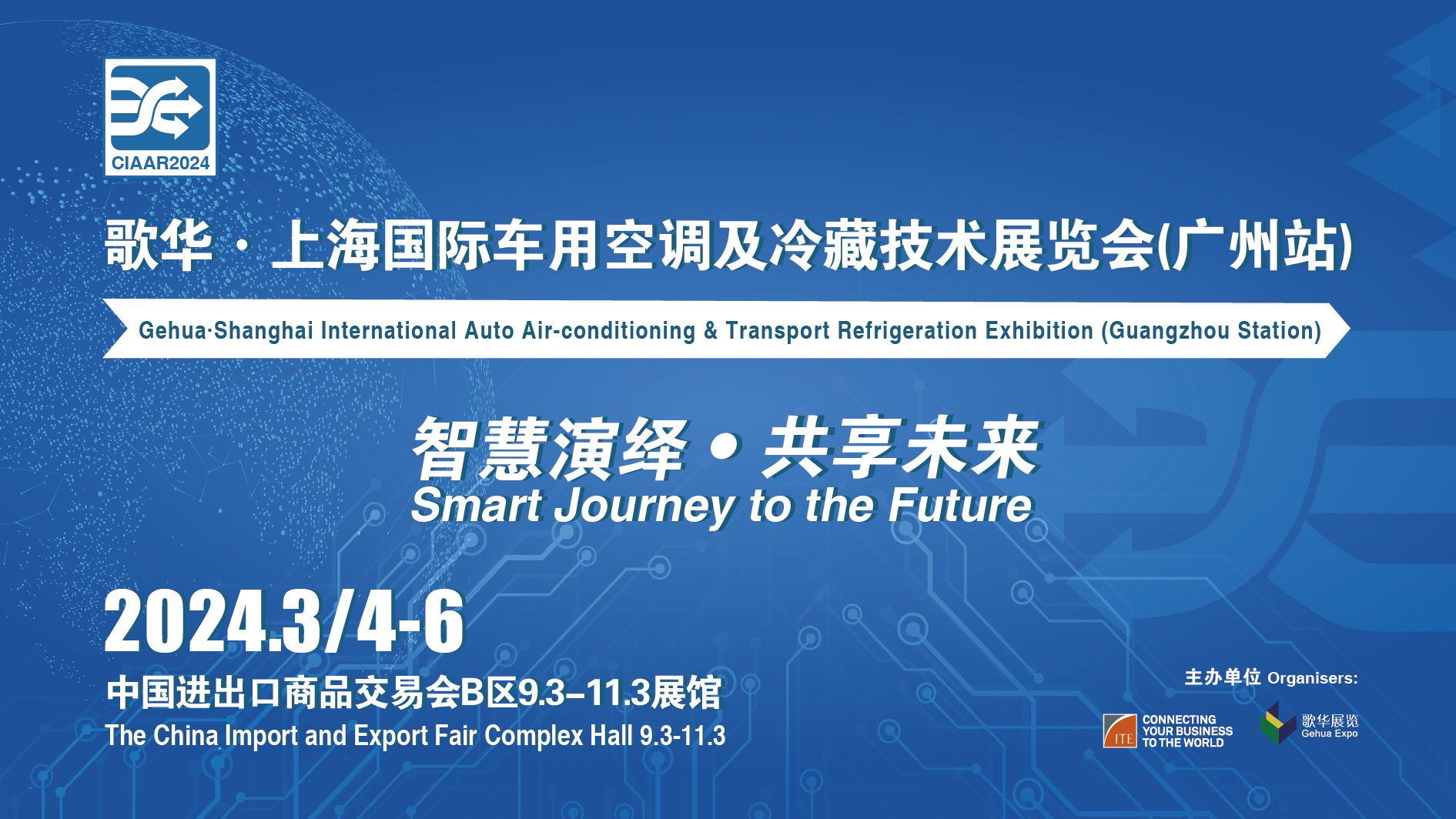 CIAAR2024

歌华 · 上海国际车用空调及冷藏技术展览会(广州站)

Gehua·Shanghai International Auto Air-conditioning & Transport Refrigeration Exhibition (Guangzhou Station)

智慧演绎 • 共享未来
Smart Journey to the Future

2024.3/4-6

中国进出口商品交易会B区9.3–11.3展馆
The China Import and Export Fair Complex Hall 9.3-11.3

主办单位 Organisers:

ITE CONNECTING YOUR BUSINESS TO THE WORLD

歌华展览 Gehua Expo